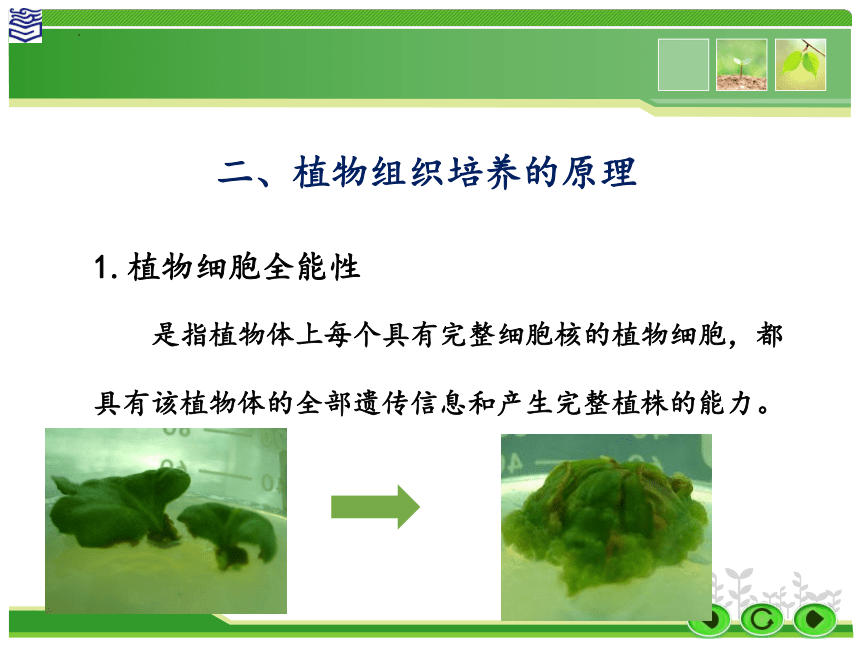 二、植物组织培养的原理

1. 植物细胞全能性

是指植物体上每个具有完整细胞核的植物细胞，都具有该植物体的全部遗传信息和产生完整植株的能力。